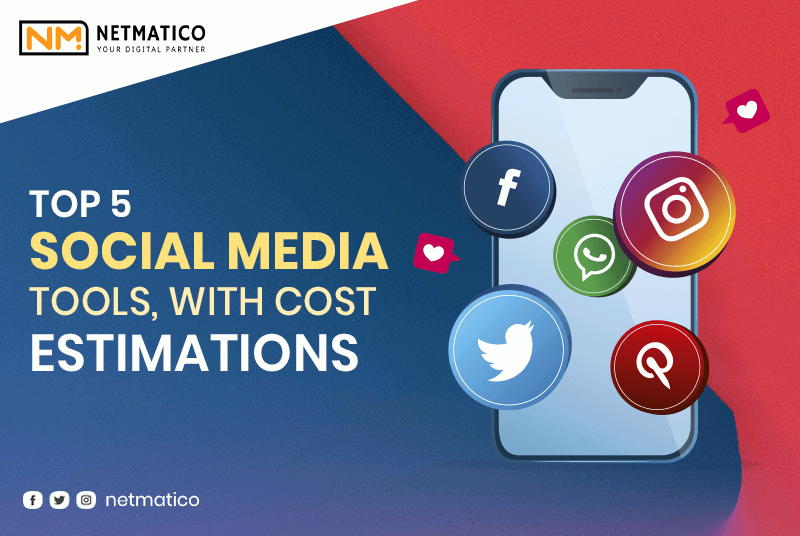 NM NETMATICO
YOUR DIGITAL PARTNER

TOP 5
SOCIAL MEDIA
TOOLS, WITH COST
ESTIMATIONS

netmatico